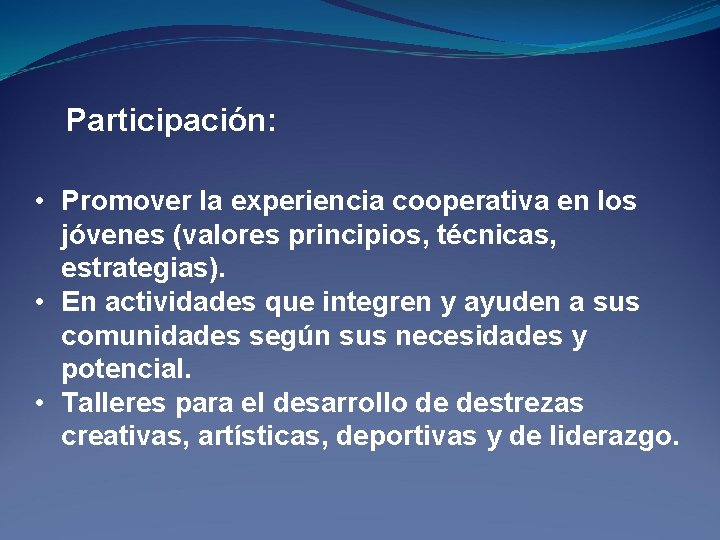 Participación:

• Promover la experiencia cooperativa en los jóvenes (valores principios, técnicas, estrategias).
• En actividades que integren y ayuden a sus comunidades según sus necesidades y potencial.
• Talleres para el desarrollo de destrezas creativas, artísticas, deportivas y de liderazgo.